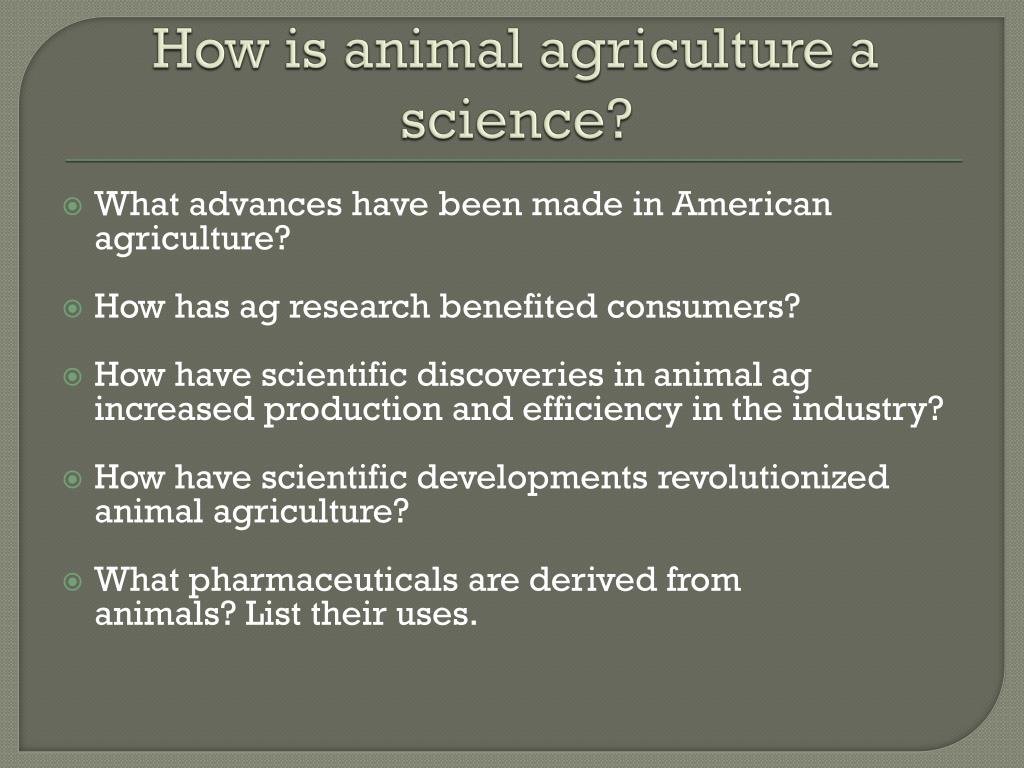 How is animal agriculture a science?

What advances have been made in American agriculture?

How has ag research benefited consumers?

How have scientific discoveries in animal ag increased production and efficiency in the industry?

How have scientific developments revolutionized animal agriculture?

What pharmaceuticals are derived from animals? List their uses.